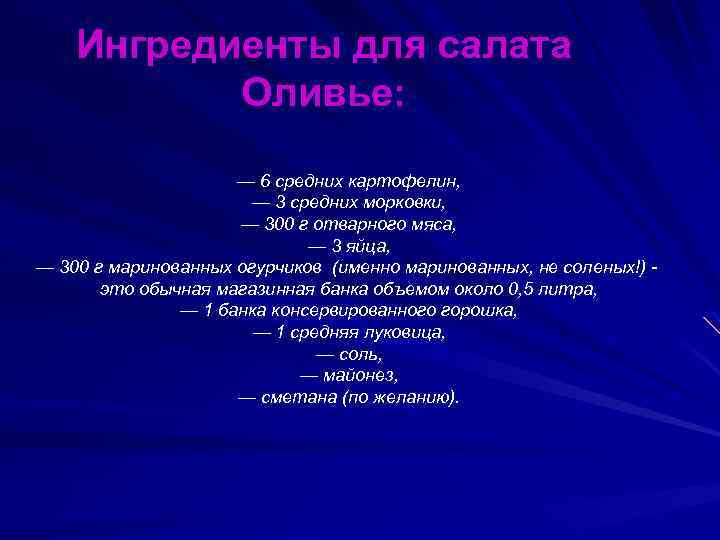 Ингредиенты для салата Оливье:

— 6 средних картофелин,
— 3 средних морковки,
— 300 г отварного мяса,
— 3 яйца,
— 300 г маринованных огурчиков (именно маринованных, не соленых!) - это обычная магазинная банка объемом около 0,5 литра,
— 1 банка консервированного горошка,
— 1 средняя луковица,
— соль,
— майонез,
— сметана (по желанию).